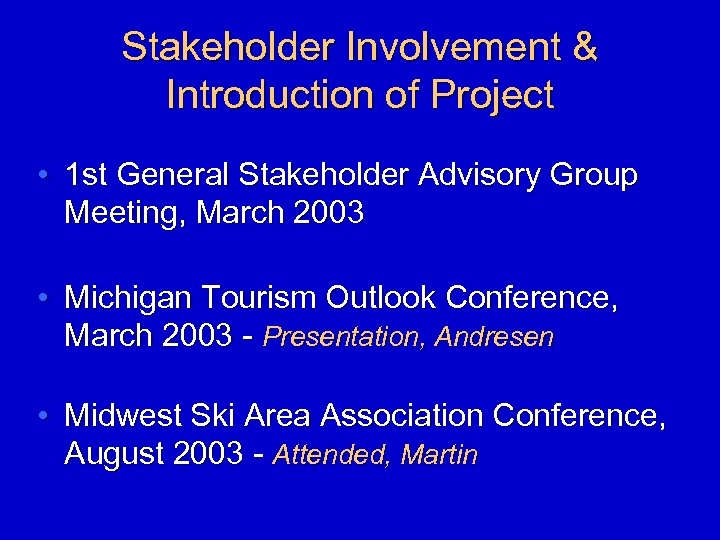 Stakeholder Involvement & Introduction of Project

• 1st General Stakeholder Advisory Group Meeting, March 2003

• Michigan Tourism Outlook Conference, March 2003 - Presentation, Andresen

• Midwest Ski Area Association Conference, August 2003 - Attended, Martin